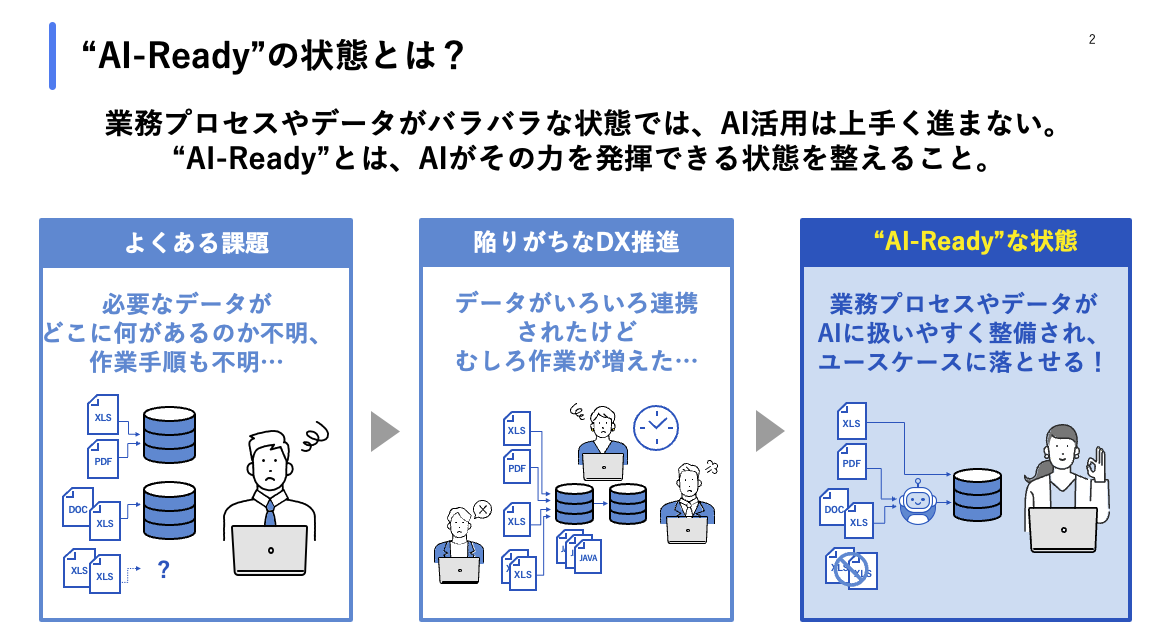 “AI-Ready”の状態とは？

2

業務プロセスやデータがバラバラな状態では、AI活用は上手く進まない。
“AI-Ready”とは、AIがその力を発揮できる状態を整えること。

よくある課題

必要なデータが
どこに何があるのか不明、
作業手順も不明…

XLS
PDF
DOC
XLS
XLS
XLS
?

陥りがちなDX推進

データがいろいろ連携
されたけど
むしろ作業が増えた…

XLS
PDF
XLS
XLS
JAVA

“AI-Ready”な状態

業務プロセスやデータが
AIに扱いやすく整備され、
ユースケースに落とせる！

XLS
PDF
DOC
XLS
XLS
XLS